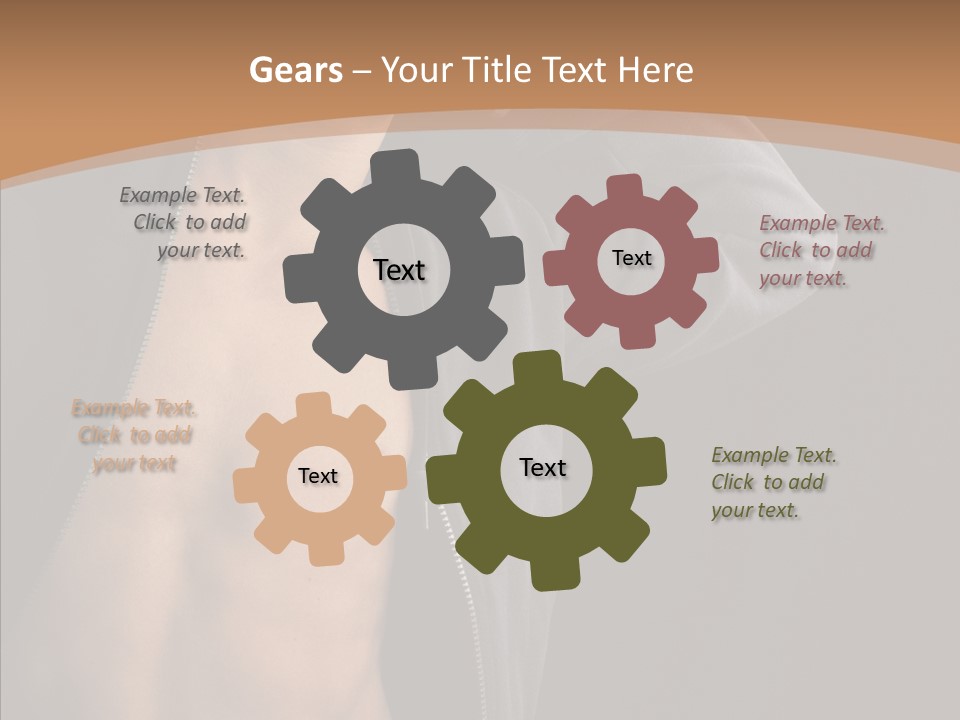 Gears – Your Title Text Here

Example Text. Click to add your text.

Text

Text

Example Text. Click to add your text.

Example Text. Click to add your text

Text

Text

Example Text. Click to add your text.